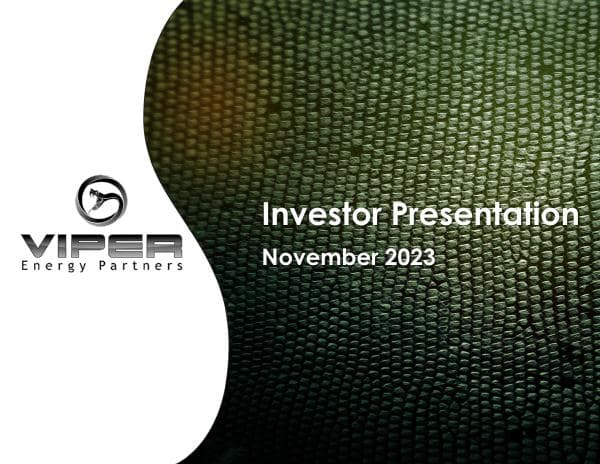 VIPER
Energy Partners

Investor Presentation

November 2023